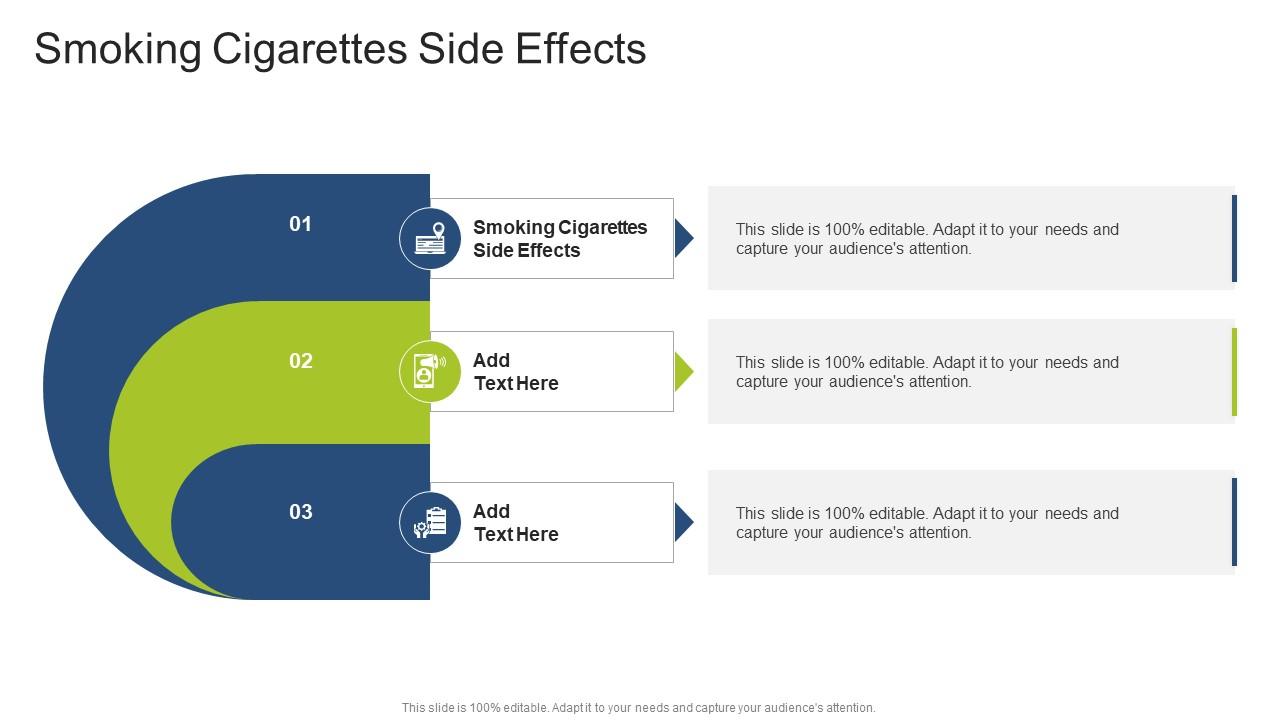 Smoking Cigarettes Side Effects

01

Smoking Cigarettes Side Effects

This slide is 100% editable. Adapt it to your needs and capture your audience's attention.

02

Add Text Here

This slide is 100% editable. Adapt it to your needs and capture your audience's attention.

03

Add Text Here

This slide is 100% editable. Adapt it to your needs and capture your audience's attention.

This slide is 100% editable. Adapt it to your needs and capture your audience's attention.